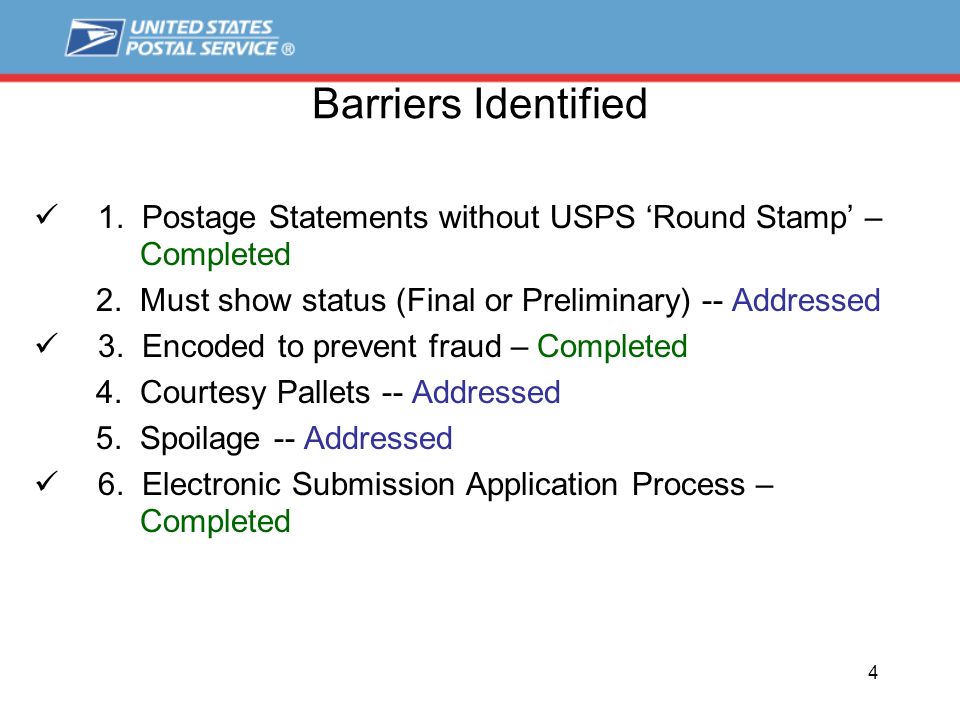 UNITED STATES POSTAL SERVICE ®

Barriers Identified

✓ 1. Postage Statements without USPS ‘Round Stamp’ – Completed

2. Must show status (Final or Preliminary) -- Addressed

✓ 3. Encoded to prevent fraud – Completed

4. Courtesy Pallets -- Addressed

5. Spoilage -- Addressed

✓ 6. Electronic Submission Application Process – Completed

4